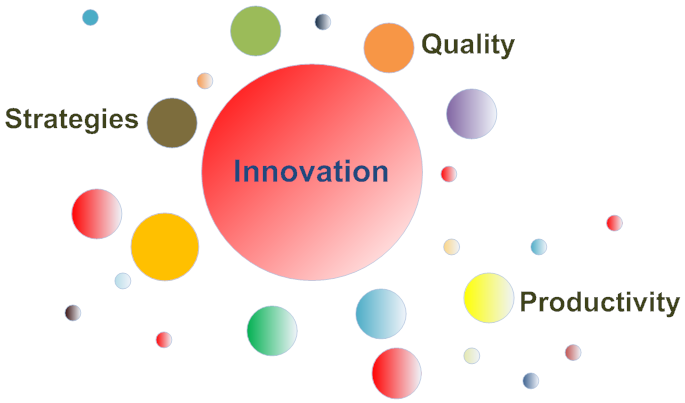 Quality

Strategies

Innovation

Productivity